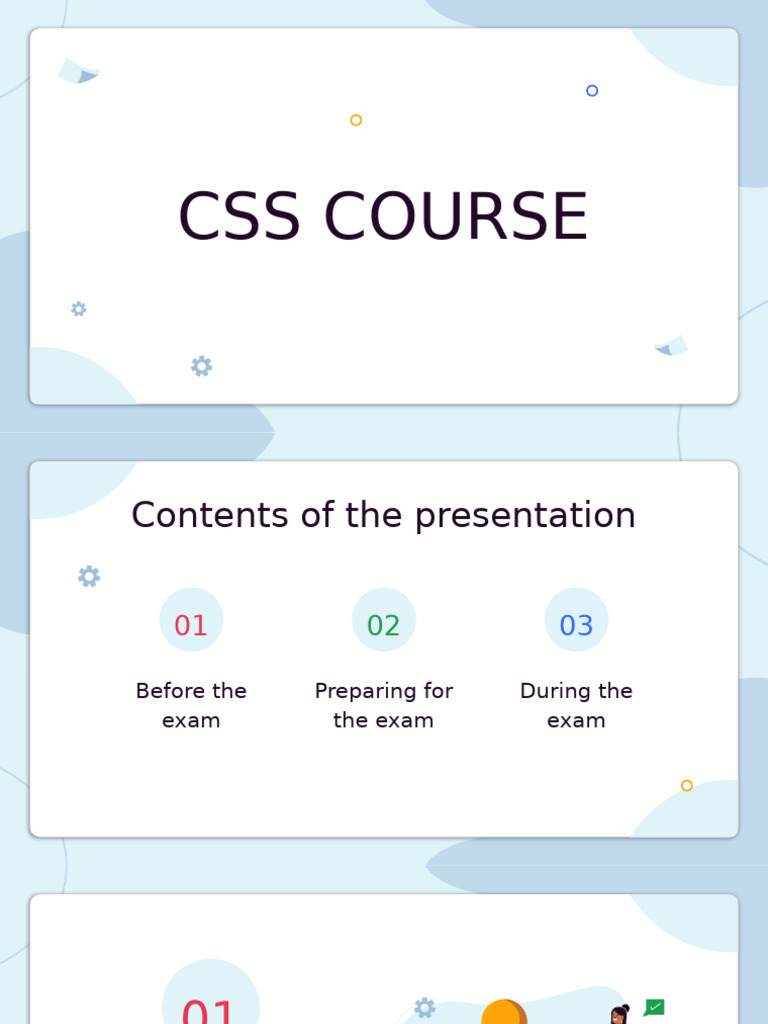 CSS COURSE

Contents of the presentation

01
Before the exam

02
Preparing for the exam

03
During the exam

01